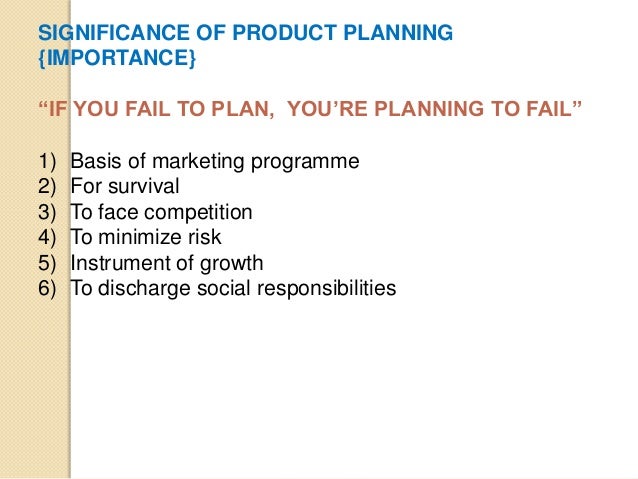 SIGNIFICANCE OF PRODUCT PLANNING {IMPORTANCE}

“IF YOU FAIL TO PLAN, YOU’RE PLANNING TO FAIL”

1) Basis of marketing programme
2) For survival
3) To face competition
4) To minimize risk
5) Instrument of growth
6) To discharge social responsibilities